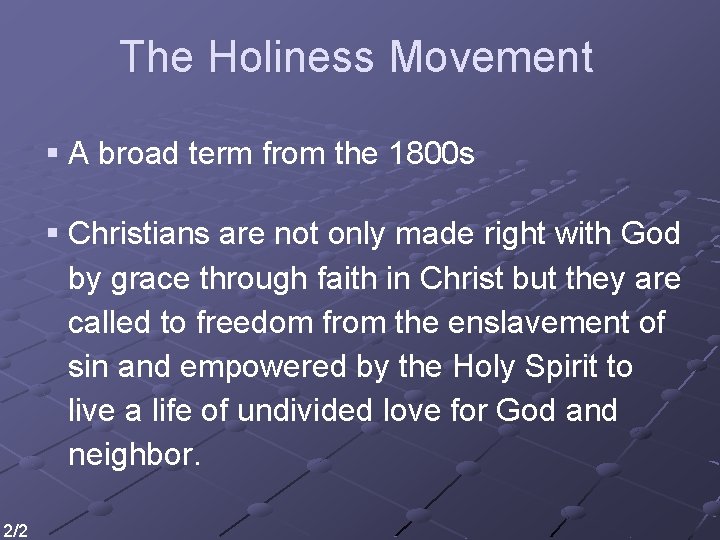 The Holiness Movement

▪ A broad term from the 1800s

▪ Christians are not only made right with God by grace through faith in Christ but they are called to freedom from the enslavement of sin and empowered by the Holy Spirit to live a life of undivided love for God and neighbor.

2/2